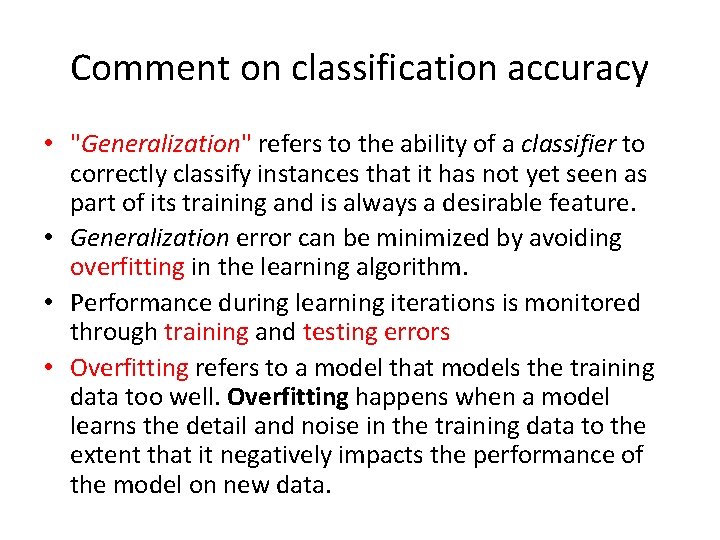 Comment on classification accuracy

• "Generalization" refers to the ability of a classifier to correctly classify instances that it has not yet seen as part of its training and is always a desirable feature.

• Generalization error can be minimized by avoiding overfitting in the learning algorithm.

• Performance during learning iterations is monitored through training and testing errors

• Overfitting refers to a model that models the training data too well. Overfitting happens when a model learns the detail and noise in the training data to the extent that it negatively impacts the performance of the model on new data.